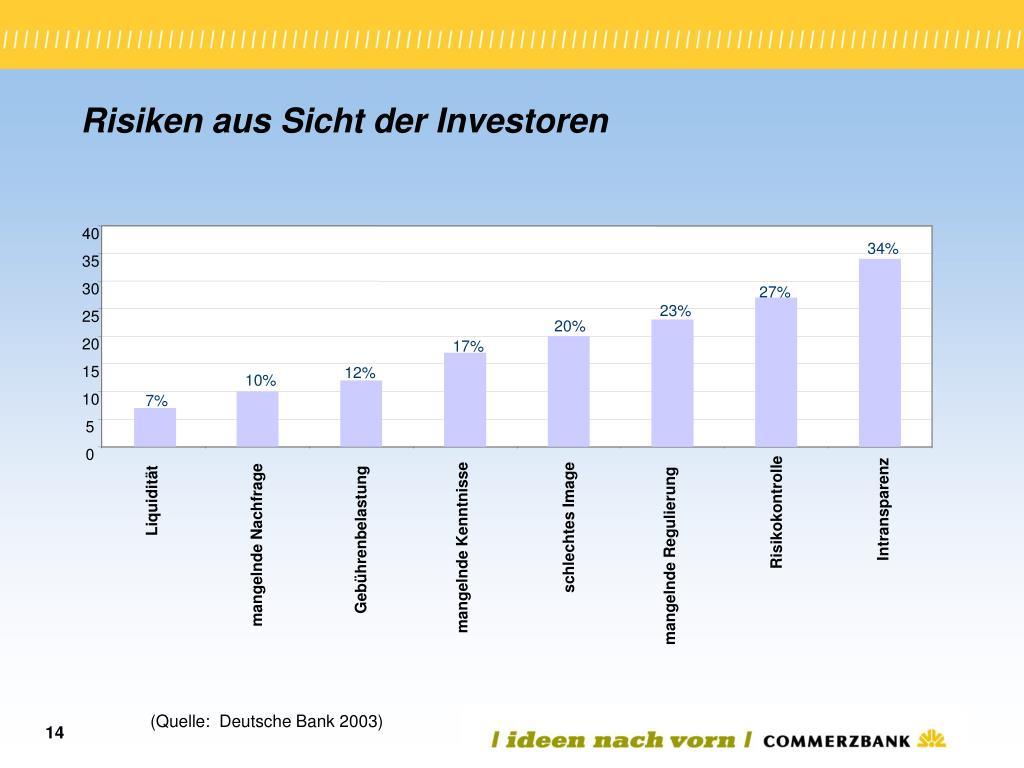 Risiken aus Sicht der Investoren

40
35
30
25
20
15
10
5
0

7%
10%
12%
17%
20%
23%
27%
34%

Liquidität
mangelnde Nachfrage
Gebührenbelastung
mangelnde Kenntnisse
schlechtes Image
mangelnde Regulierung
Risikokontrolle
Intransparenz

(Quelle: Deutsche Bank 2003)

14

/ ideen nach vorn / COMMERZBANK